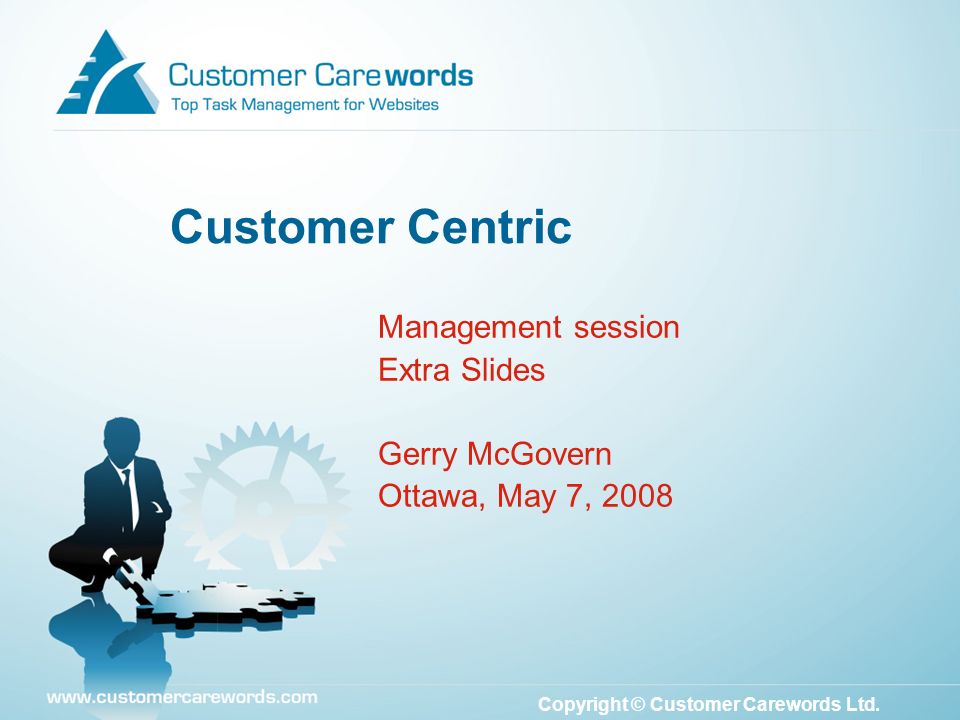 Customer Carewords
Top Task Management for Websites

Customer Centric

Management session
Extra Slides

Gerry McGovern
Ottawa, May 7, 2008

www.customercarewords.com

Copyright © Customer Carewords Ltd.